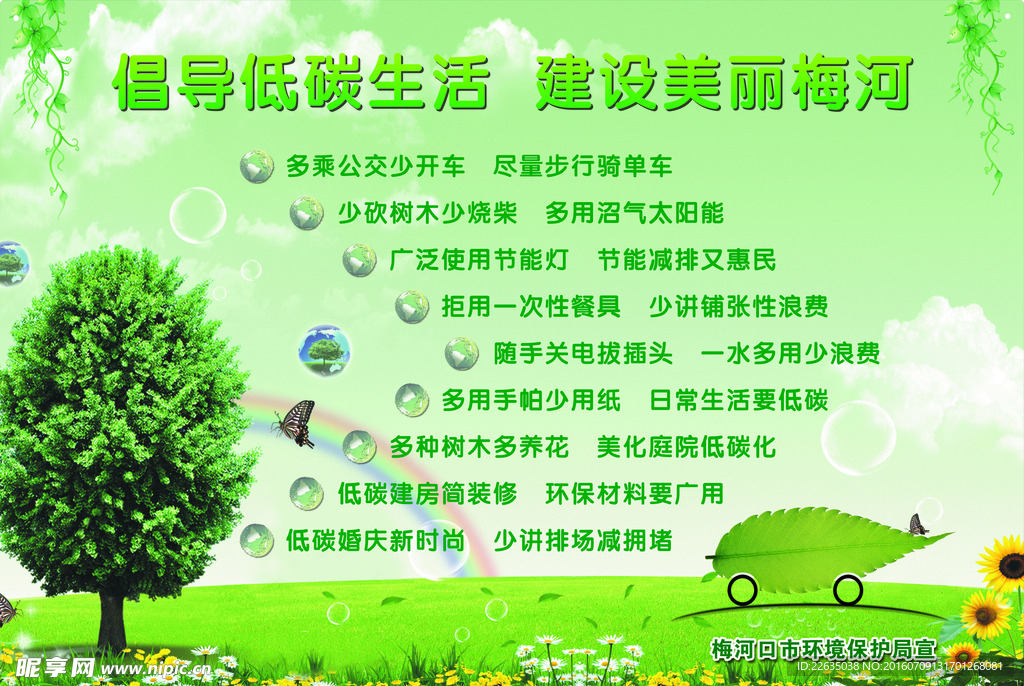 倡导低碳生活　建设美丽梅河

多乘公交少开车　尽量步行骑单车

少砍树木少烧柴　多用沼气太阳能

广泛使用节能灯　节能减排又惠民

拒用一次性餐具　少讲铺张性浪费

随手关电拔插头　一水多用少浪费

多用手帕少用纸　日常生活要低碳

多种树木多养花　美化庭院低碳化

低碳建房简装修　环保材料要广用

低碳婚庆新时尚　少讲排场减拥堵

梅河口市环境保护局宣

昵享网 www.nipic.com

ID:22635038 NO:20160709131701268081